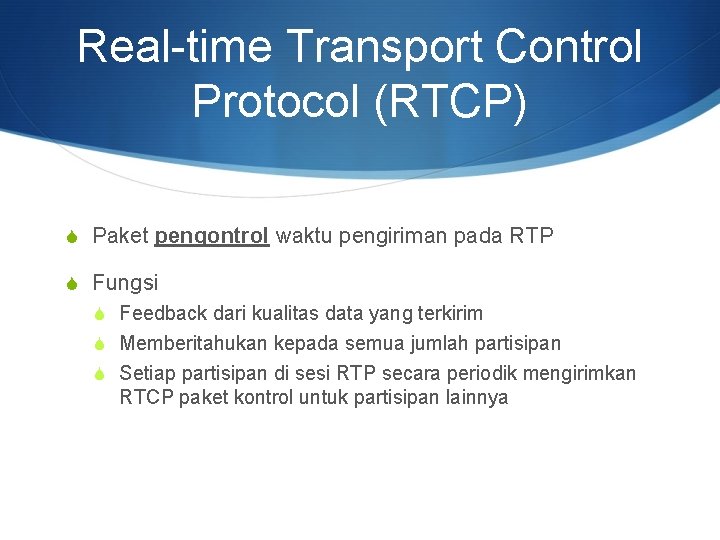 Real-time Transport Control Protocol (RTCP)

Paket pengontrol waktu pengiriman pada RTP

Fungsi

Feedback dari kualitas data yang terkirim

Memberitahukan kepada semua jumlah partisipan

Setiap partisipan di sesi RTP secara periodik mengirimkan RTCP paket kontrol untuk partisipan lainnya